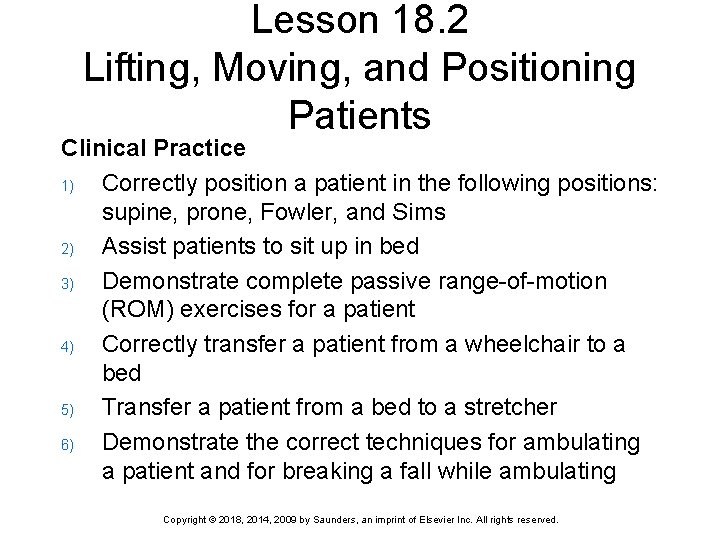 Lesson 18.2
Lifting, Moving, and Positioning Patients

Clinical Practice

1) Correctly position a patient in the following positions: supine, prone, Fowler, and Sims

2) Assist patients to sit up in bed

3) Demonstrate complete passive range-of-motion (ROM) exercises for a patient

4) Correctly transfer a patient from a wheelchair to a bed

5) Transfer a patient from a bed to a stretcher

6) Demonstrate the correct techniques for ambulating a patient and for breaking a fall while ambulating

Copyright © 2018, 2014, 2009 by Saunders, an imprint of Elsevier Inc. All rights reserved.